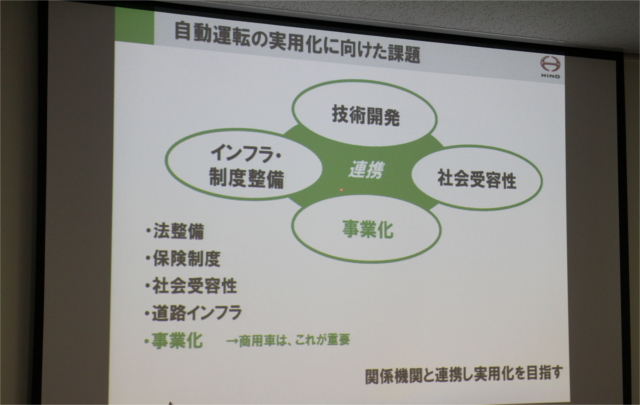 自動運転の実用化に向けた課題

HINO

技術開発

インフラ・制度整備

連携

社会受容性

事業化

・法整備
・保険制度
・社会受容性
・道路インフラ
・事業化　→商用車は、これが重要

関係機関と連携し実用化を目指す